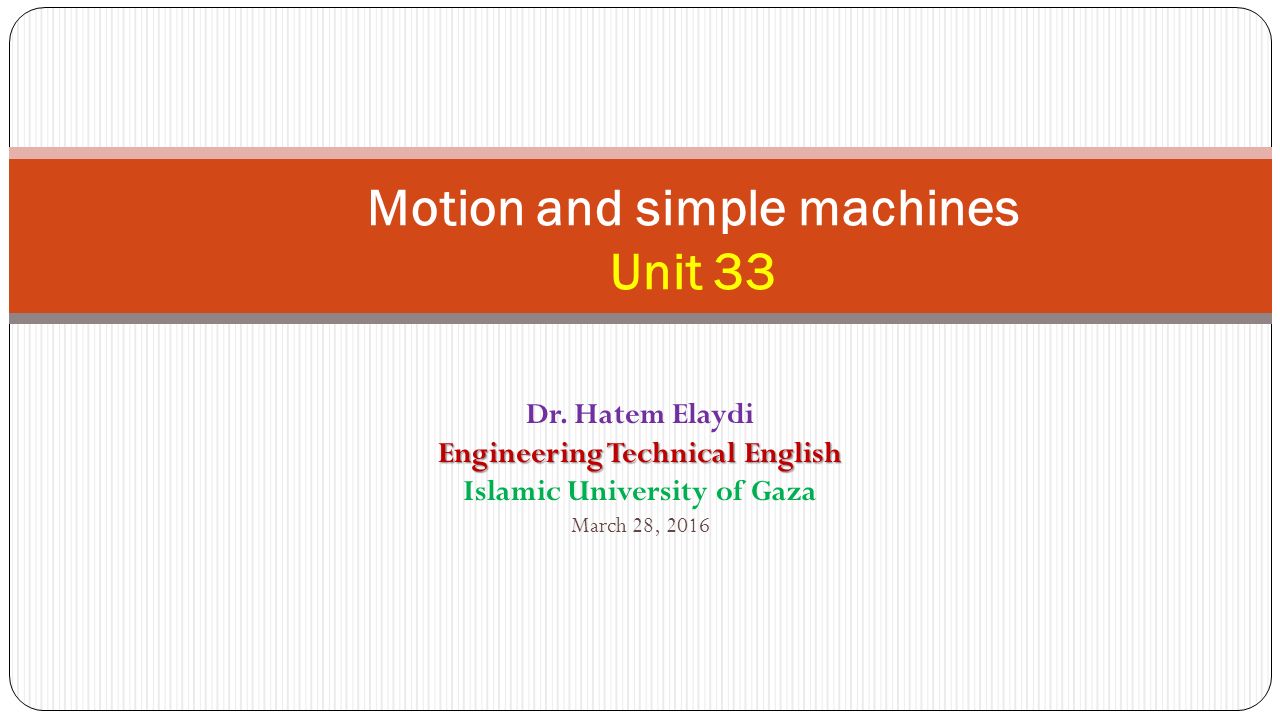 Motion and simple machines
Unit 33

Dr. Hatem Elaydi
Engineering Technical English
Islamic University of Gaza
March 28, 2016